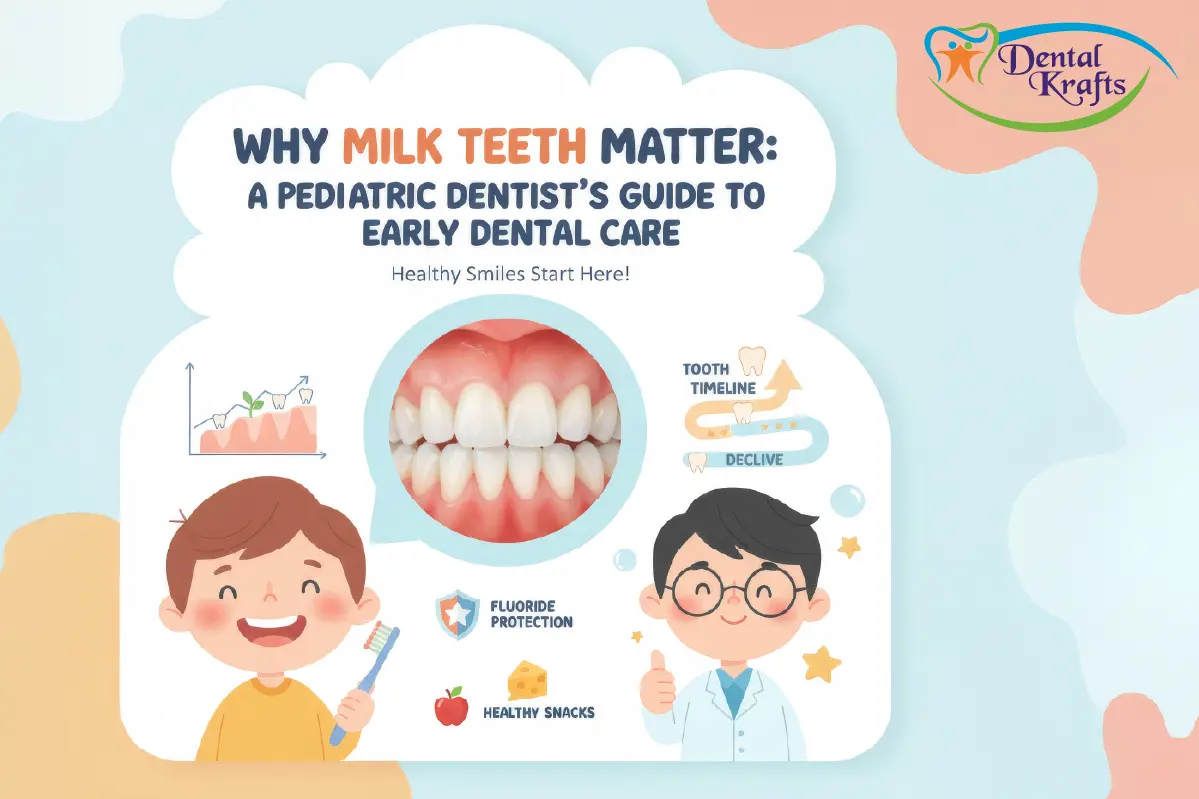 Dental Krafts

WHY MILK TEETH MATTER: A PEDIATRIC DENTIST'S GUIDE TO EARLY DENTAL CARE

Healthy Smiles Start Here!

TOOTH TIMELINE

DECLIVE

FLUORIDE PROTECTION

HEALTHY SNACKS